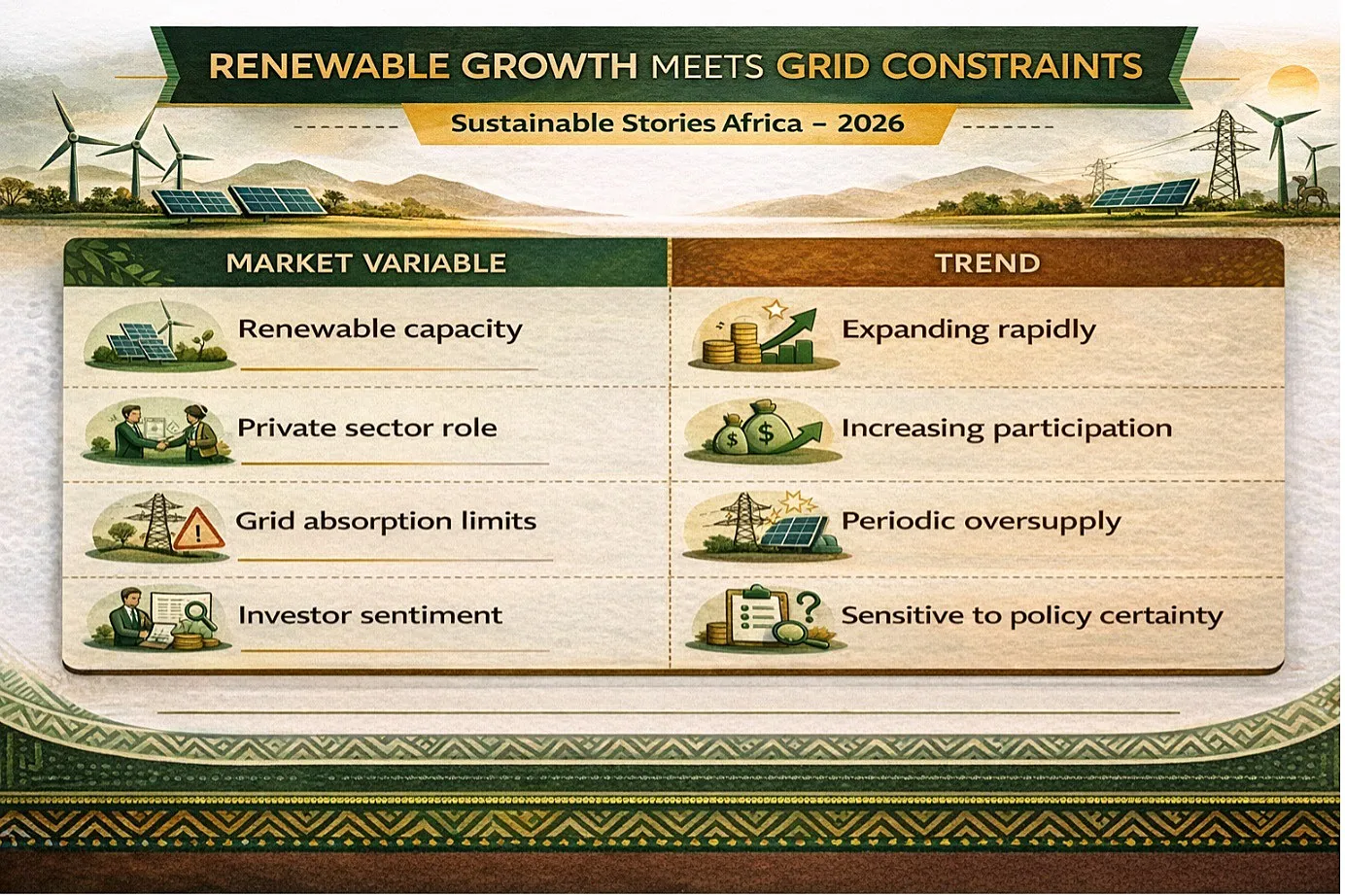 RENEWABLE GROWTH MEETS GRID CONSTRAINTS

Sustainable Stories Africa – 2026

| MARKET VARIABLE | TREND |
|---|---|
| Renewable capacity | Expanding rapidly |
| Private sector role | Increasing participation |
| Grid absorption limits | Periodic oversupply |
| Investor sentiment | Sensitive to policy certainty |